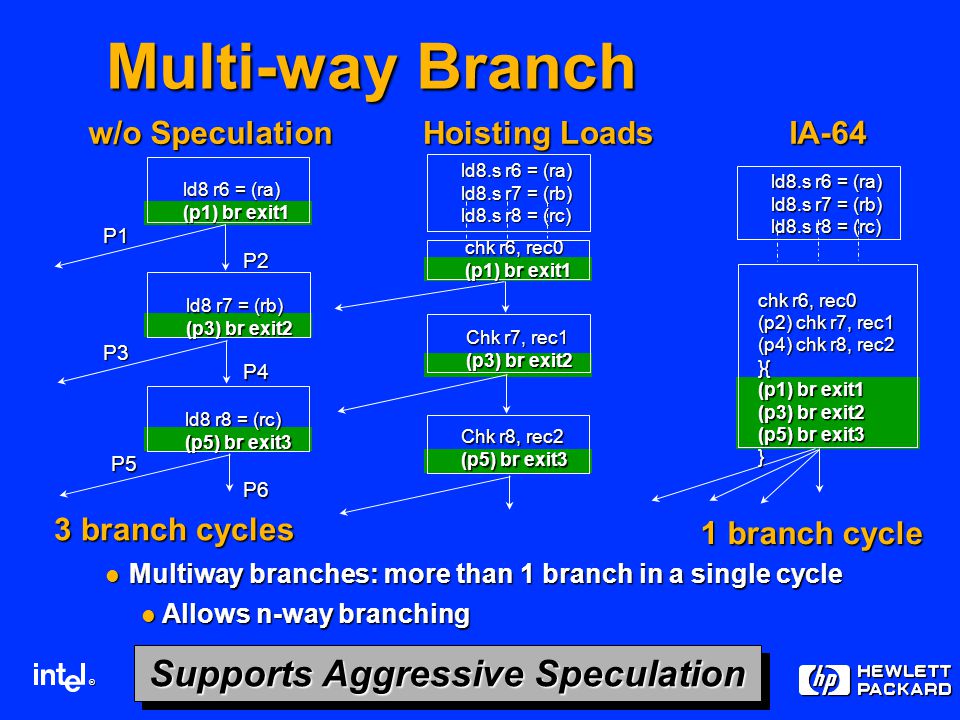 Multi-way Branch

w/o Speculation

ld8 r6 = (ra)
(p1) br exit1

P1

P2

ld8 r7 = (rb)
(p3) br exit2

P3

P4

ld8 r8 = (rc)
(p5) br exit3

P5

P6

3 branch cycles

Hoisting Loads

ld8.s r6 = (ra)
ld8.s r7 = (rb)
ld8.s r8 = (rc)

chk r6, rec0
(p1) br exit1

Chk r7, rec1
(p3) br exit2

Chk r8, rec2
(p5) br exit3

IA-64

ld8.s r6 = (ra)
ld8.s r7 = (rb)
ld8.s r8 = (rc)

chk r6, rec0
(p2) chk r7, rec1
(p4) chk r8, rec2
}{
(p1) br exit1
(p3) br exit2
(p5) br exit3
}

1 branch cycle

Multiway branches: more than 1 branch in a single cycle

Allows n-way branching

intel®

Supports Aggressive Speculation

hp HEWLETT PACKARD